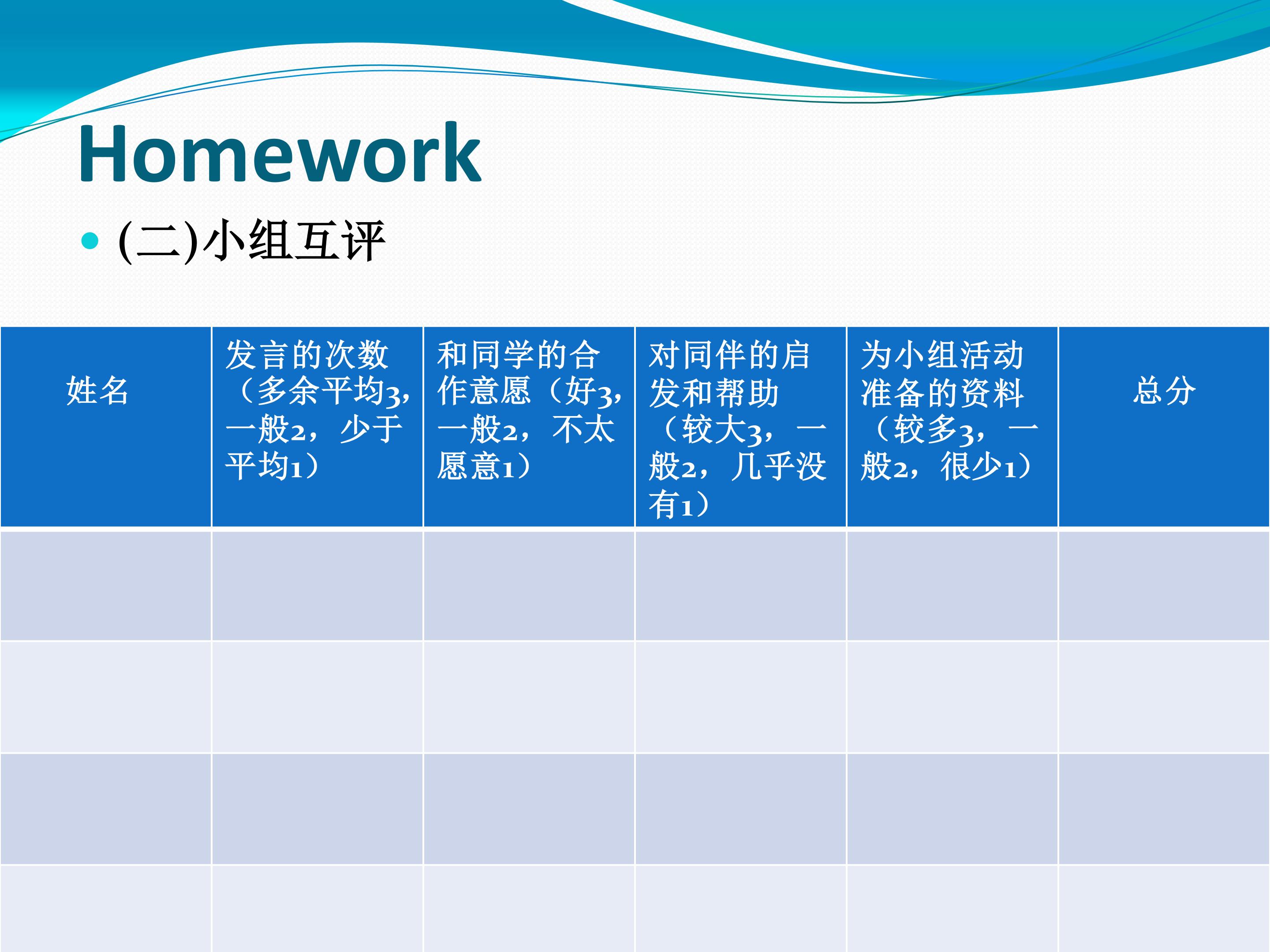 Homework

• (二)小组互评

| 姓名 | 发言的次数（多余平均3，一般2，少于平均1） | 和同学的合作意愿（好3，一般2，不太愿意1） | 对同伴的启发和帮助（较大3，一般2，几乎没有1） | 为小组活动准备的资料（较多3，一般2，很少1） | 总分 |
|---|---|---|---|---|---|
|  |  |  |  |  |  |
|  |  |  |  |  |  |
|  |  |  |  |  |  |
|  |  |  |  |  |  |